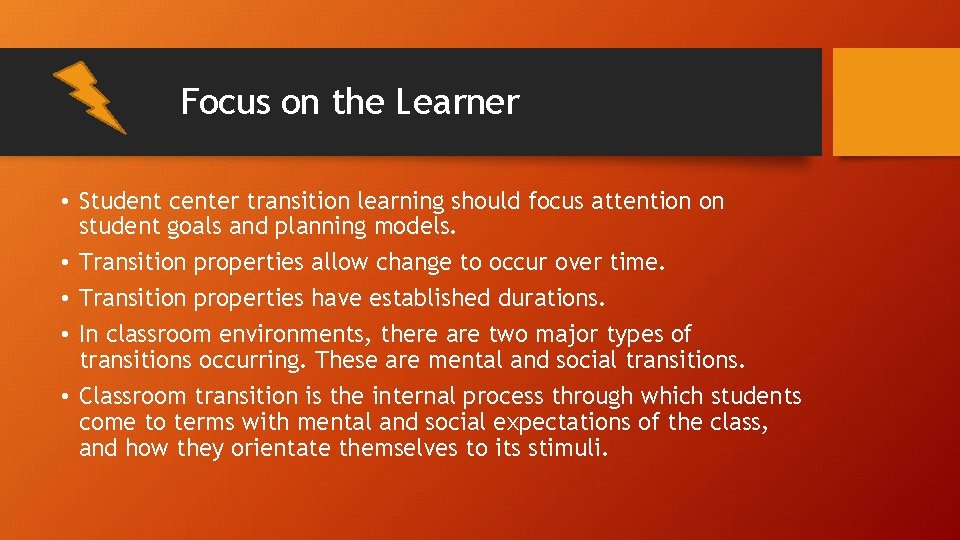 Focus on the Learner

• Student center transition learning should focus attention on student goals and planning models.
• Transition properties allow change to occur over time.
• Transition properties have established durations.
• In classroom environments, there are two major types of transitions occurring. These are mental and social transitions.
• Classroom transition is the internal process through which students come to terms with mental and social expectations of the class, and how they orientate themselves to its stimuli.